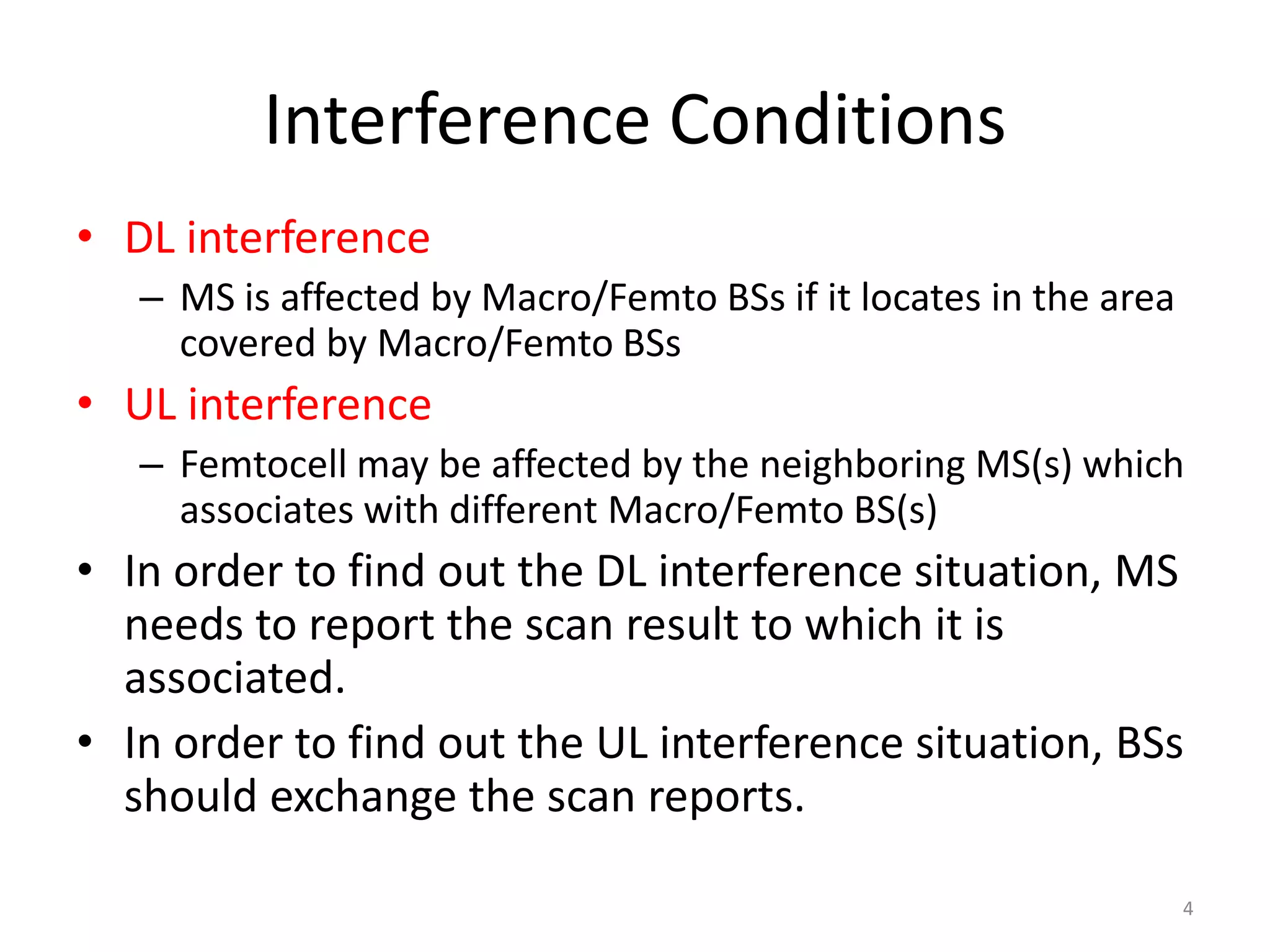 Interference Conditions

• DL interference
– MS is affected by Macro/Femto BSs if it locates in the area covered by Macro/Femto BSs

• UL interference
– Femtocell may be affected by the neighboring MS(s) which associates with different Macro/Femto BS(s)

• In order to find out the DL interference situation, MS needs to report the scan result to which it is associated.

• In order to find out the UL interference situation, BSs should exchange the scan reports.

4